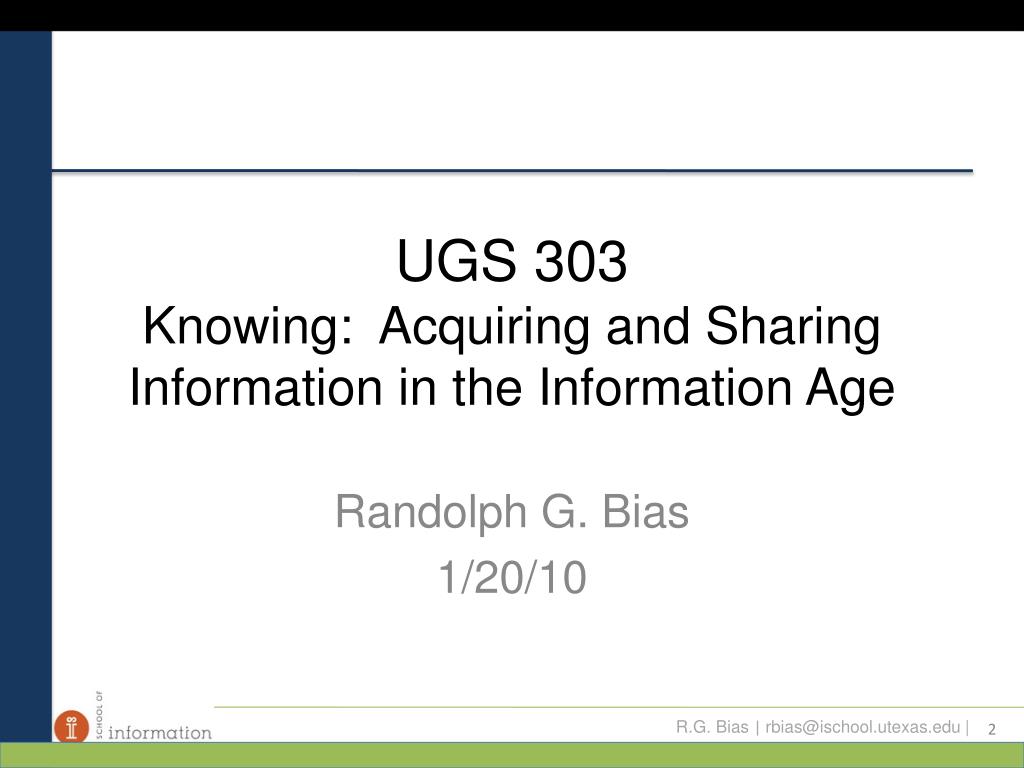 UGS 303
Knowing: Acquiring and Sharing Information in the Information Age

Randolph G. Bias
1/20/10

SCHOOL OF
information

R.G. Bias | rbias@ischool.utexas.edu | 2